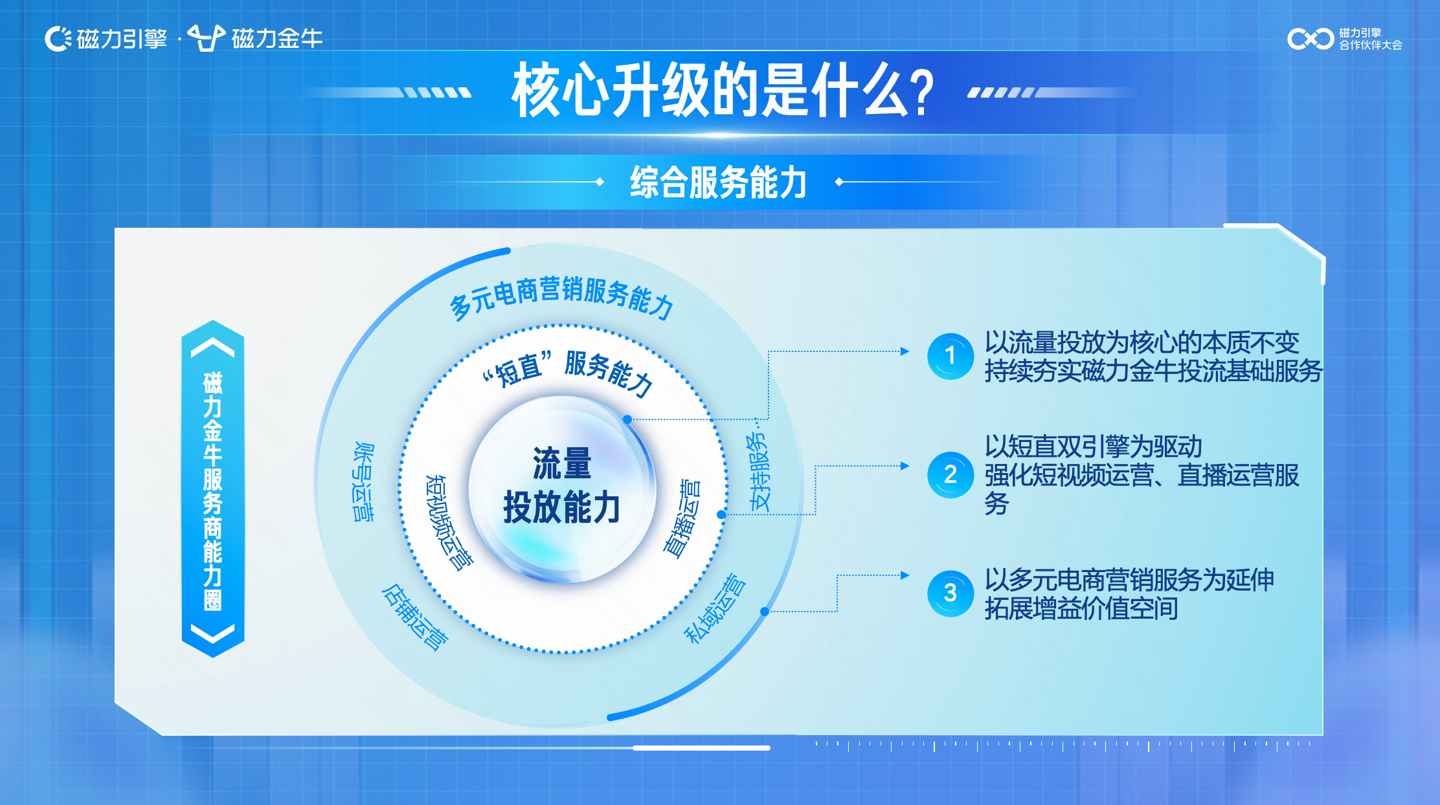 磁力引擎 · 磁力金牛

磁力引擎 合作伙伴大会

核心升级的是什么?

综合服务能力

磁力金牛服务商能力圈

多元电商营销服务能力

“短直”服务能力

流量投放能力

短视频运营

直播运营

账号运营

店铺运营

私域运营

支持服务...

1 以流量投放为核心的本质不变 持续夯实磁力金牛投流基础服务

2 以短直双引擎为驱动 强化短视频运营、直播运营服务

3 以多元电商营销服务为延伸 拓展增益价值空间